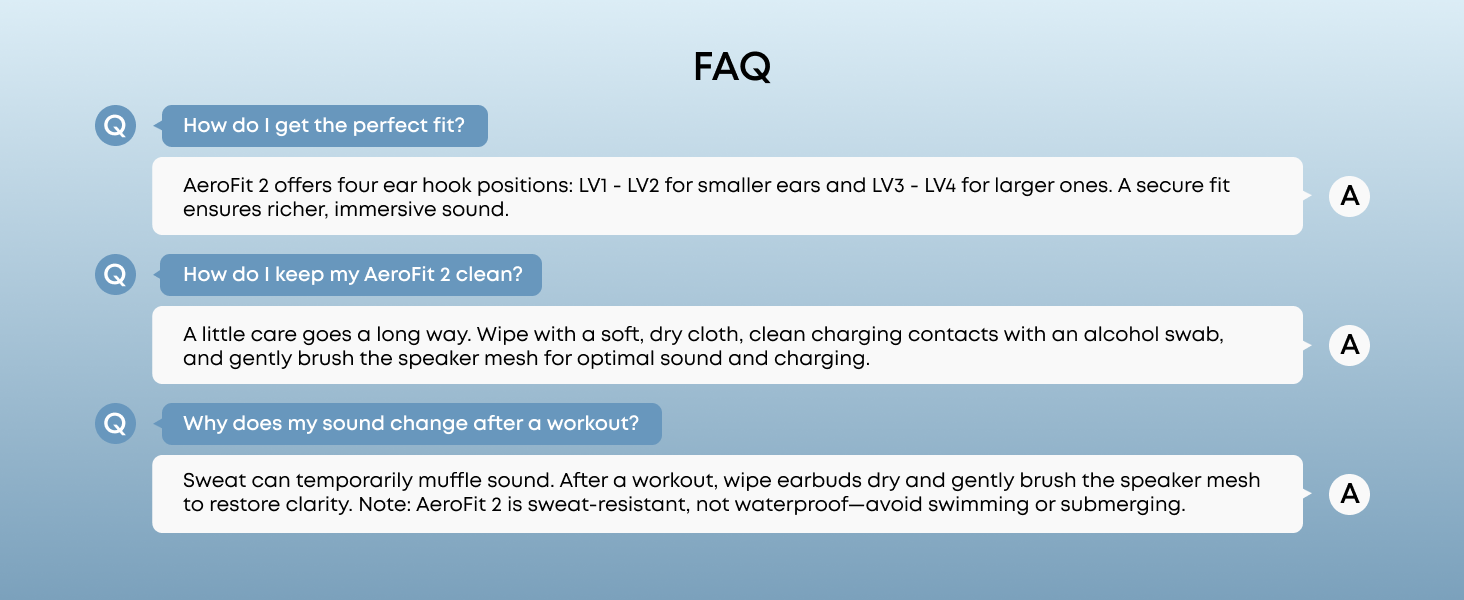 FAQ

Q How do I get the perfect fit?

AeroFit 2 offers four ear hook positions: LV1 - LV2 for smaller ears and LV3 - LV4 for larger ones. A secure fit ensures richer, immersive sound. A

Q How do I keep my AeroFit 2 clean?

A little care goes a long way. Wipe with a soft, dry cloth, clean charging contacts with an alcohol swab, and gently brush the speaker mesh for optimal sound and charging. A

Q Why does my sound change after a workout?

Sweat can temporarily muffle sound. After a workout, wipe earbuds dry and gently brush the speaker mesh to restore clarity. Note: AeroFit 2 is sweat-resistant, not waterproof—avoid swimming or submerging. A